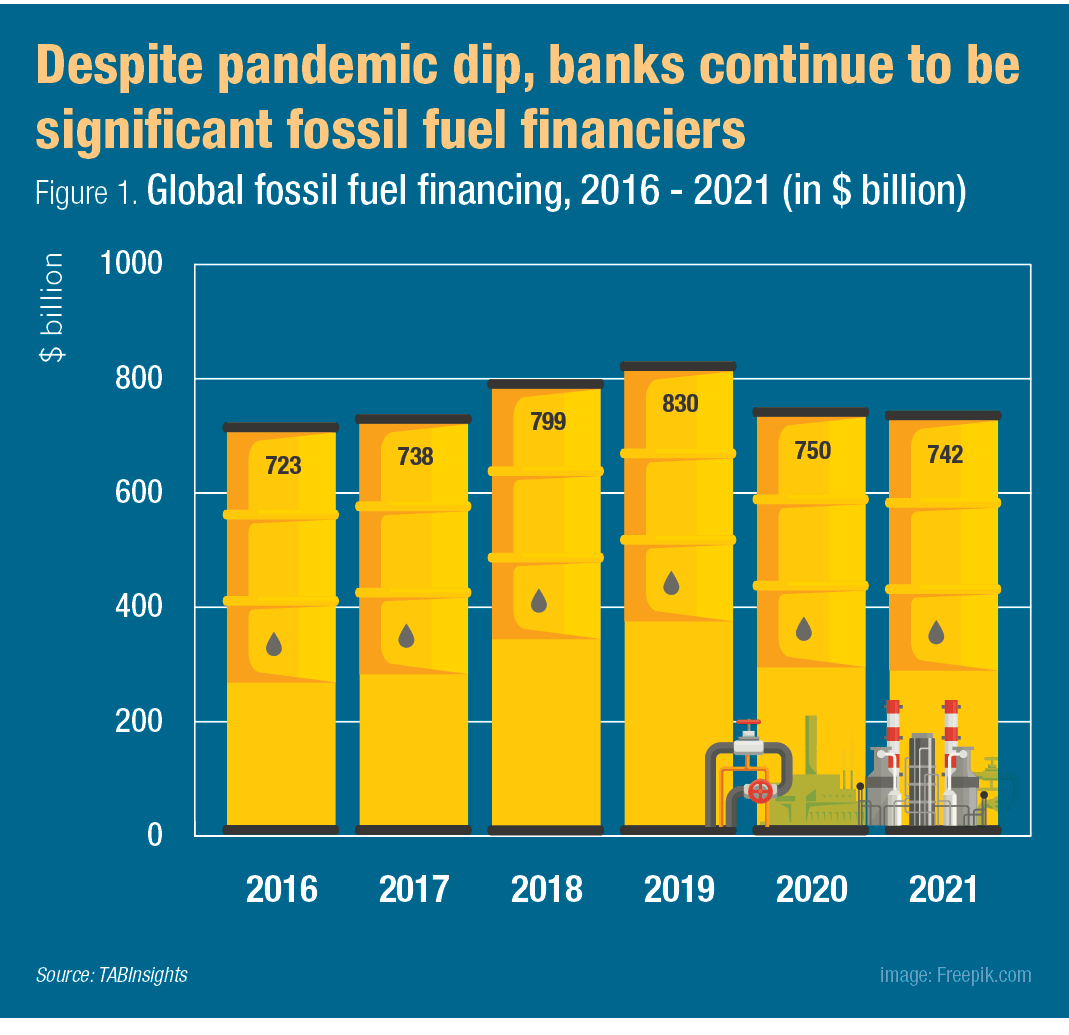 Despite pandemic dip, banks continue to be significant fossil fuel financiers

Figure 1. Global fossil fuel financing, 2016 - 2021 (in $ billion)

$ billion

1000
800
600
400
200
0

723
738
799
830
750
742

2016
2017
2018
2019
2020
2021

Source: TABInsights

image: Freepik.com